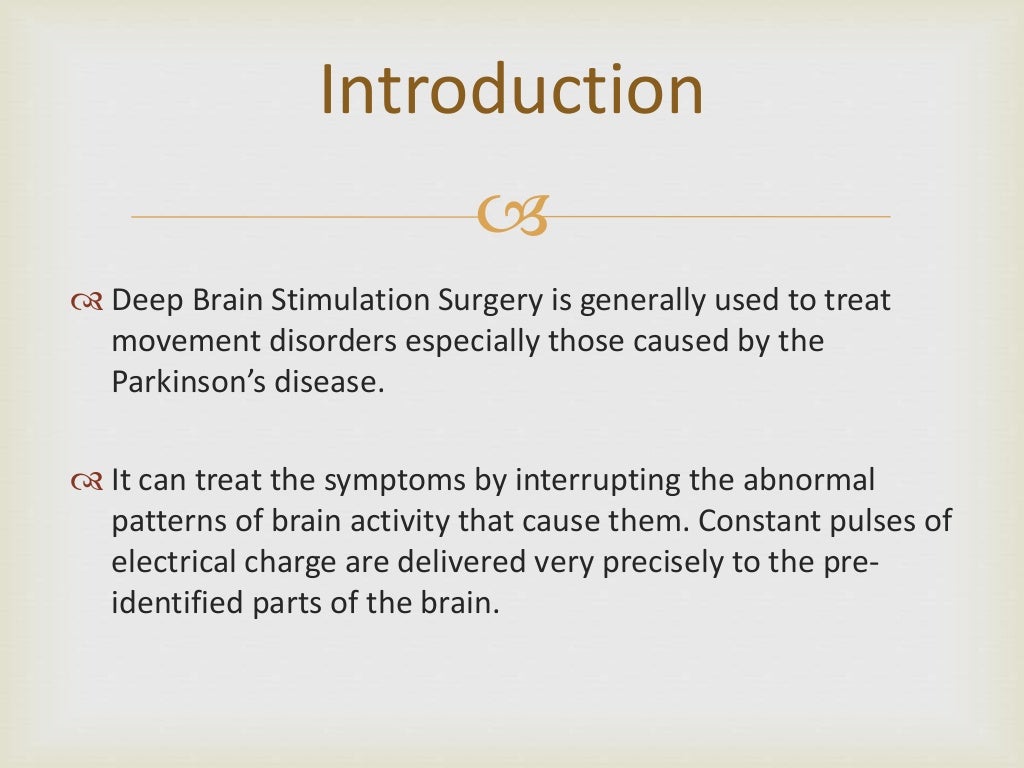 Introduction

Deep Brain Stimulation Surgery is generally used to treat movement disorders especially those caused by the Parkinson's disease.

It can treat the symptoms by interrupting the abnormal patterns of brain activity that cause them. Constant pulses of electrical charge are delivered very precisely to the pre-identified parts of the brain.